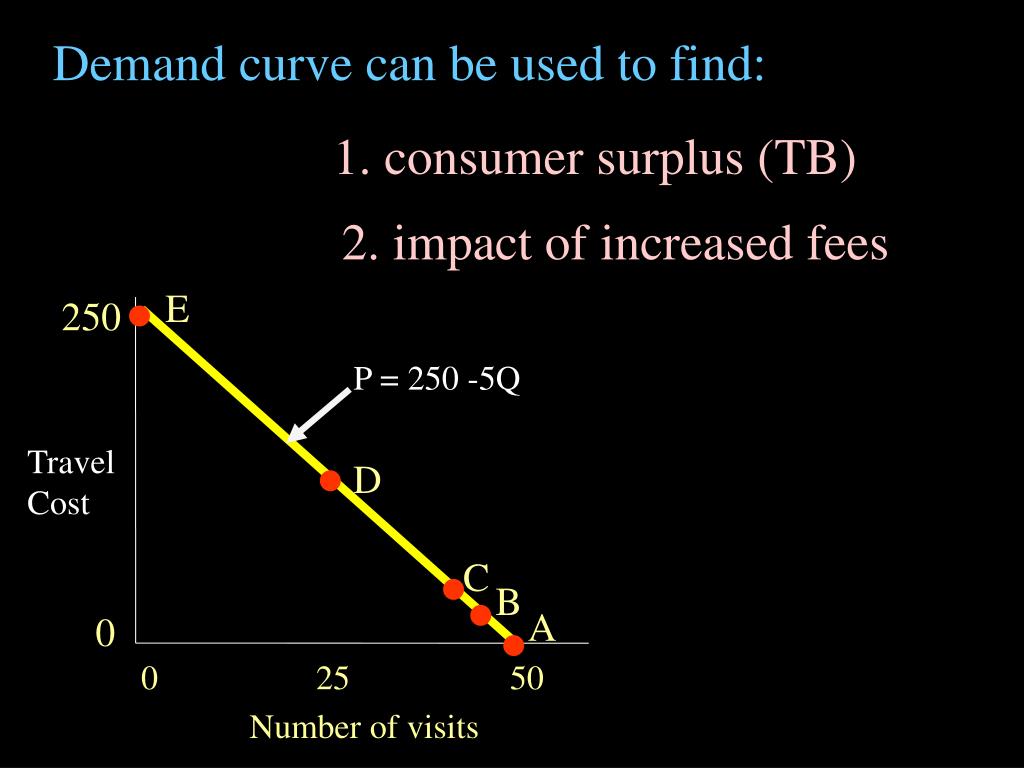 Demand curve can be used to find:

1. consumer surplus (TB)

2. impact of increased fees

250

E

$P = 250 - 5Q$

Travel Cost

D

C

B

A

0

0

25

50

Number of visits